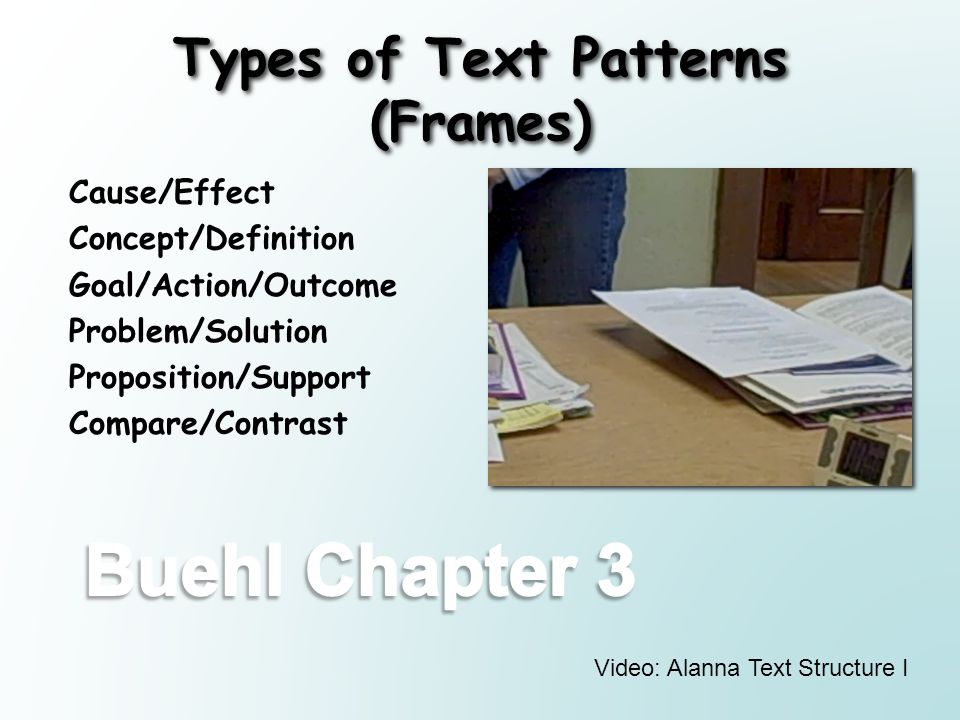 Types of Text Patterns (Frames)

Cause/Effect
Concept/Definition
Goal/Action/Outcome
Problem/Solution
Proposition/Support
Compare/Contrast

Buehl Chapter 3

Video: Alanna Text Structure I